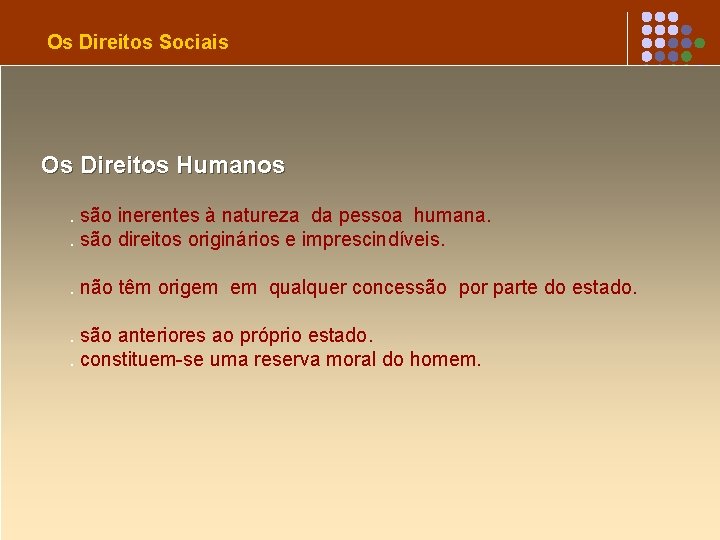 Os Direitos Sociais

Os Direitos Humanos

. são inerentes à natureza da pessoa humana.
. são direitos originários e imprescindíveis.

. não têm origem em qualquer concessão por parte do estado.

. são anteriores ao próprio estado.
. constituem-se uma reserva moral do homem.